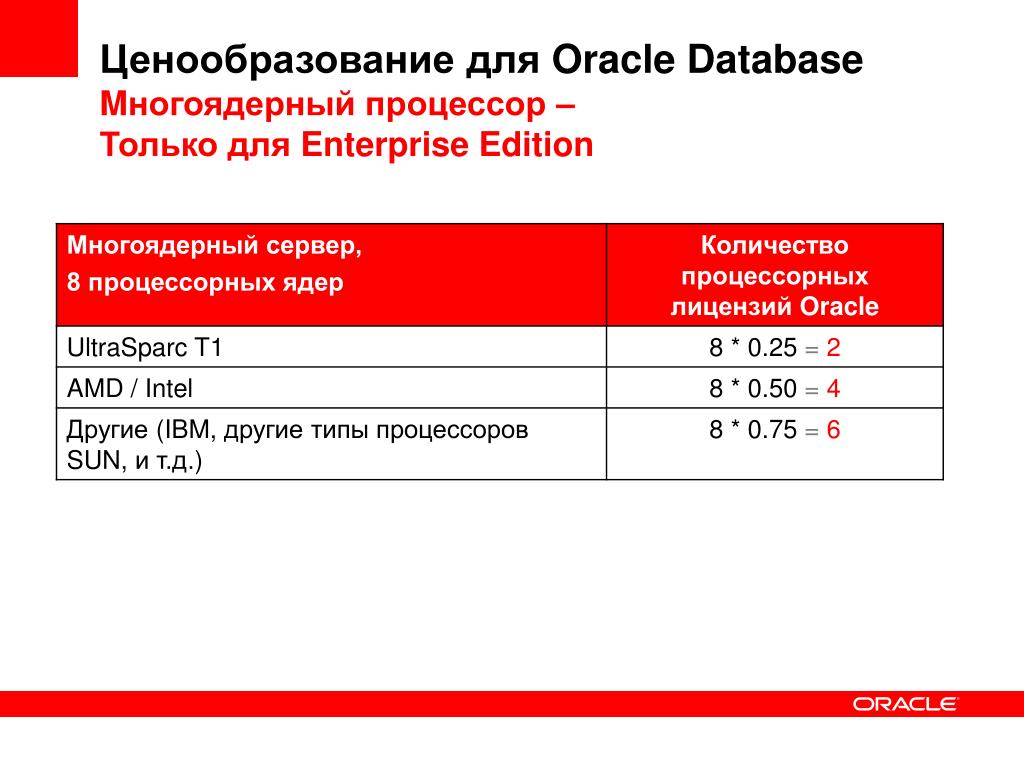 Ценообразование для Oracle Database
Многоядерный процессор –
Только для Enterprise Edition

| Многоядерный сервер, 8 процессорных ядер | Количество процессорных лицензий Oracle |
|---|---|
| UltraSparc T1 | 8 * 0.25 = 2 |
| AMD / Intel | 8 * 0.50 = 4 |
| Другие (IBM, другие типы процессоров SUN, и т.д.) | 8 * 0.75 = 6 |

ORACLE